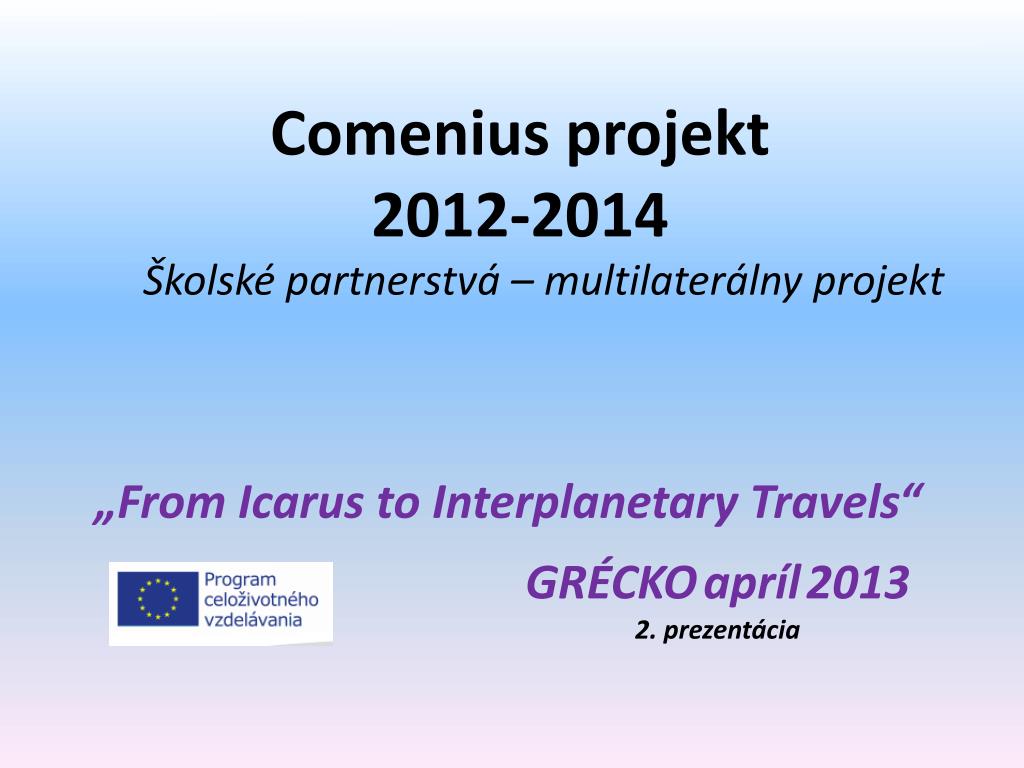 Comenius projekt
2012-2014
Školské partnerstvá – multilaterálny projekt

„From Icarus to Interplanetary Travels“

Program celoživotného vzdelávania

GRÉCKO apríl 2013
2. prezentácia